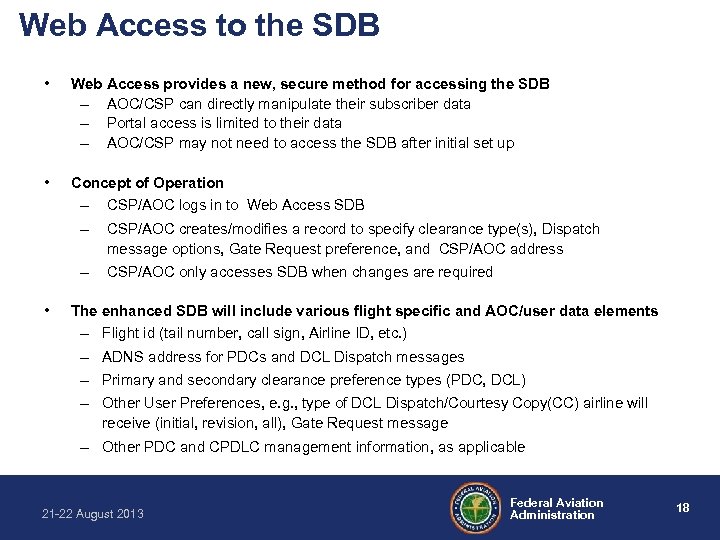 Web Access to the SDB

• Web Access provides a new, secure method for accessing the SDB
– AOC/CSP can directly manipulate their subscriber data
– Portal access is limited to their data
– AOC/CSP may not need to access the SDB after initial set up

• Concept of Operation
– CSP/AOC logs in to Web Access SDB
– CSP/AOC creates/modifies a record to specify clearance type(s), Dispatch message options, Gate Request preference, and CSP/AOC address
– CSP/AOC only accesses SDB when changes are required

• The enhanced SDB will include various flight specific and AOC/user data elements
– Flight id (tail number, call sign, Airline ID, etc.)
– ADNS address for PDCs and DCL Dispatch messages
– Primary and secondary clearance preference types (PDC, DCL)
– Other User Preferences, e.g., type of DCL Dispatch/Courtesy Copy(CC) airline will receive (initial, revision, all), Gate Request message
– Other PDC and CPDLC management information, as applicable

21-22 August 2013

FEDERAL AVIATION ADMINISTRATION

Federal Aviation Administration

18